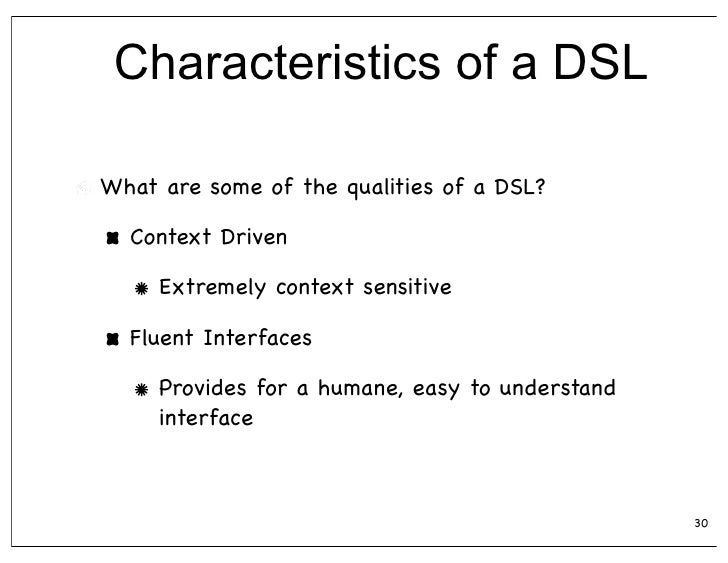 Characteristics of a DSL

What are some of the qualities of a DSL?

Context Driven

Extremely context sensitive

Fluent Interfaces

Provides for a humane, easy to understand interface

30